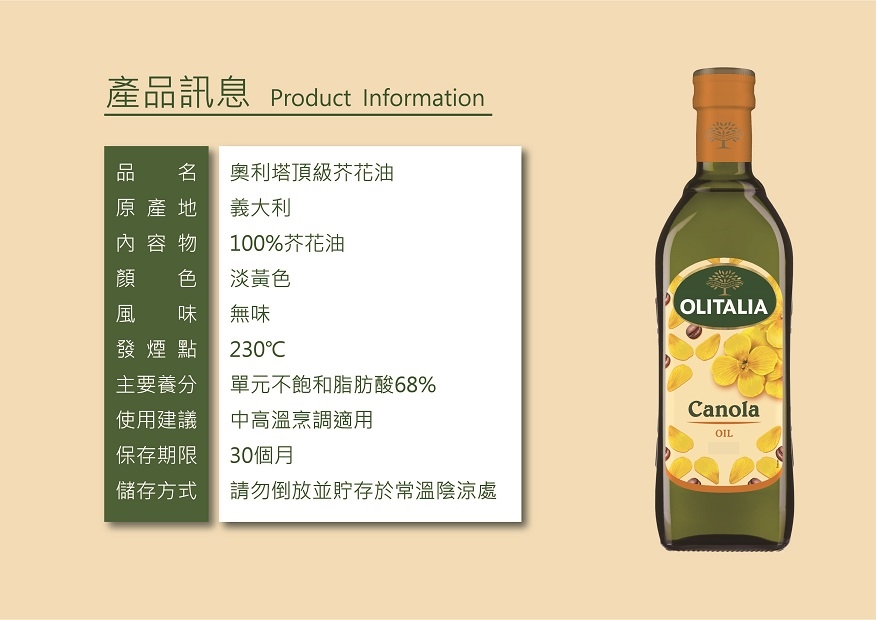 產品訊息 Product Information

| 品名 | 奧利塔頂級芥花油 |
|---|---|
| 原產地 | 義大利 |
| 內容物 | 100%芥花油 |
| 顏色 | 淡黃色 |
| 風味 | 無味 |
| 發煙點 | 230℃ |
| 主要養分 | 單元不飽和脂肪酸68% |
| 使用建議 | 中高溫烹調適用 |
| 保存期限 | 30個月 |
| 儲存方式 | 請勿倒放並貯存於常溫陰涼處 |

OLITALIA

Canola
OIL